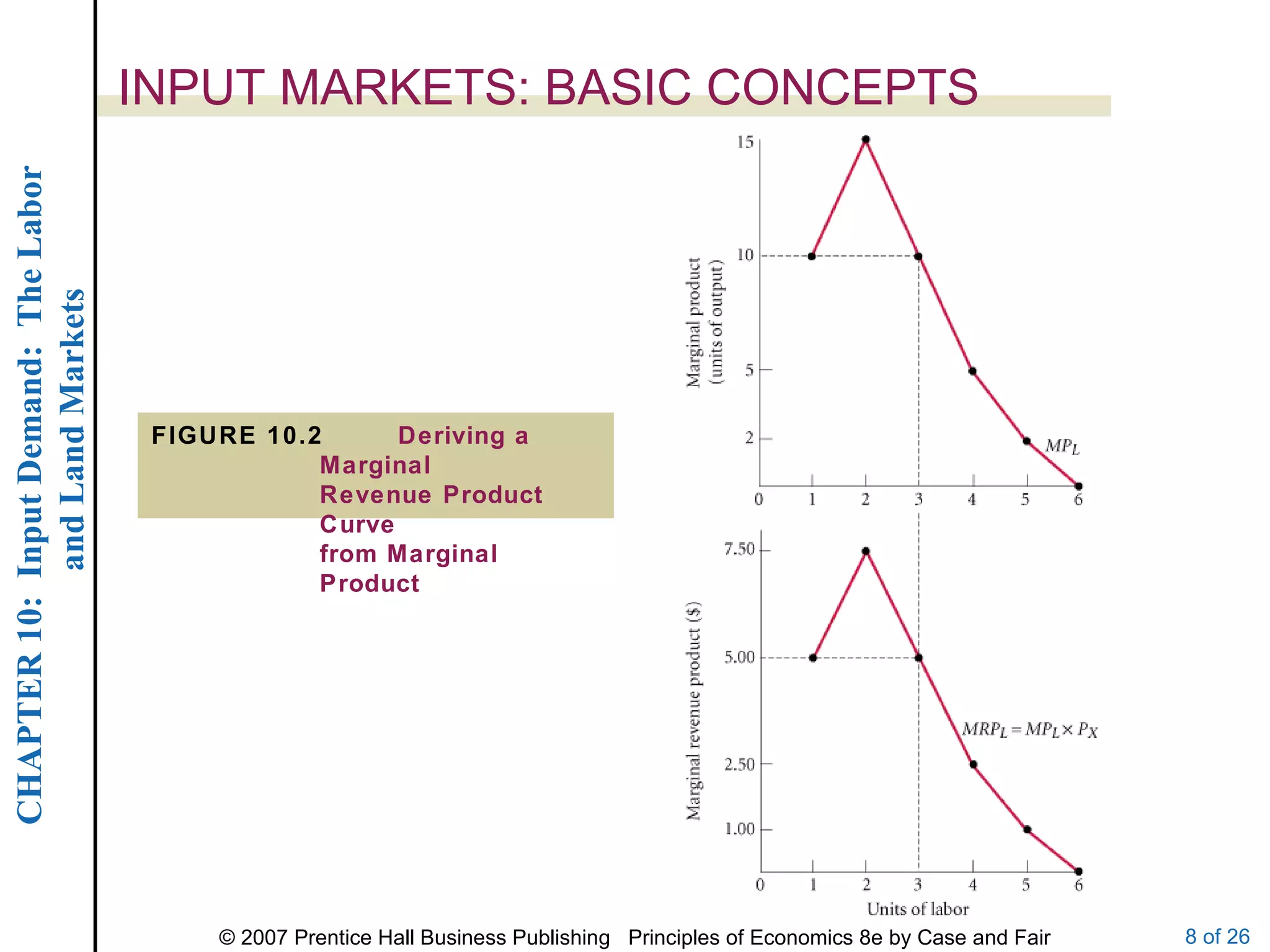 CHAPTER 10: Input Demand: The Labor and Land Markets

INPUT MARKETS: BASIC CONCEPTS

FIGURE 10.2 Deriving a Marginal Revenue Product Curve from Marginal Product

Marginal product (units of output)

15
10
5
2
0
1 2 3 4 5 6

$MP_L$

Marginal revenue product ($)

7.50
5.00
2.50
1.00
0
1 2 3 4 5 6

$MRP_L = MP_L \times P_X$

Units of labor

© 2007 Prentice Hall Business Publishing Principles of Economics 8e by Case and Fair

8 of 26